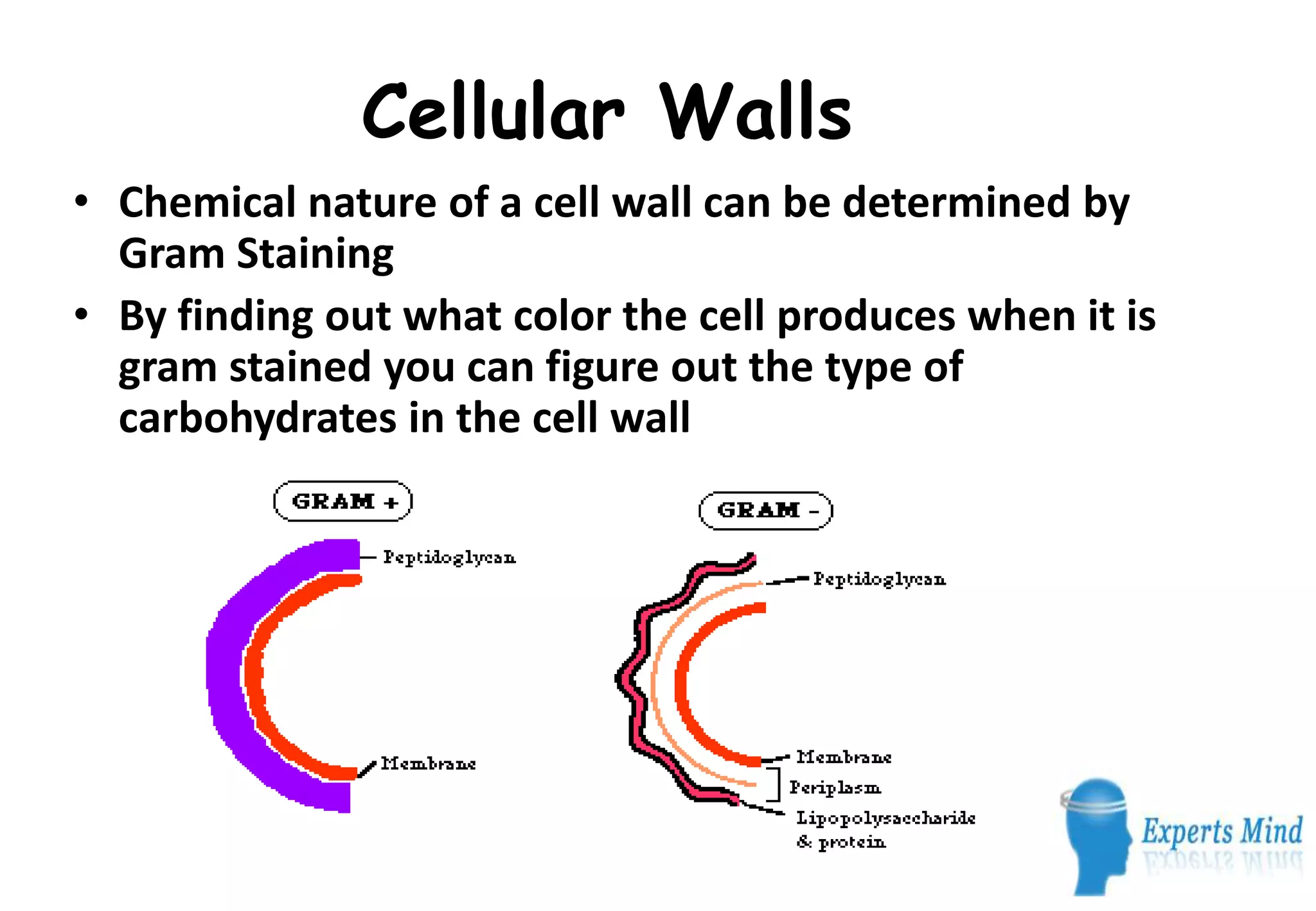 Cellular Walls

• Chemical nature of a cell wall can be determined by Gram Staining

• By finding out what color the cell produces when it is gram stained you can figure out the type of carbohydrates in the cell wall

GRAM +

Peptidoglycan

Membrane

GRAM -

Peptidoglycan

Membrane

Periplasm

Lipopolysaccharide & protein

Experts Mind